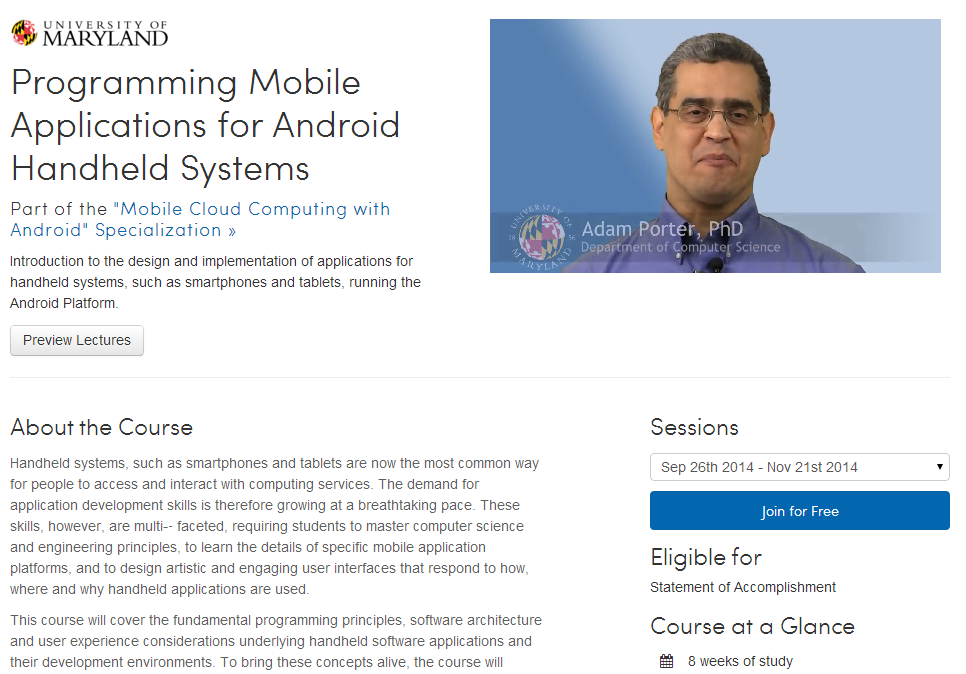 UNIVERSITY OF
MARYLAND

Programming Mobile Applications for Android Handheld Systems

Part of the "Mobile Cloud Computing with Android" Specialization »

Introduction to the design and implementation of applications for handheld systems, such as smartphones and tablets, running the Android Platform.

Preview Lectures

UNIVERSITY OF MARYLAND
Adam Porter, PhD
Department of Computer Science

About the Course

Handheld systems, such as smartphones and tablets are now the most common way for people to access and interact with computing services. The demand for application development skills is therefore growing at a breathtaking pace. These skills, however, are multi-- faceted, requiring students to master computer science and engineering principles, to learn the details of specific mobile application platforms, and to design artistic and engaging user interfaces that respond to how, where and why handheld applications are used.

This course will cover the fundamental programming principles, software architecture and user experience considerations underlying handheld software applications and their development environments. To bring these concepts alive, the course will

Sessions

Sep 26th 2014 - Nov 21st 2014

Join for Free

Eligible for

Statement of Accomplishment

Course at a Glance

8 weeks of study